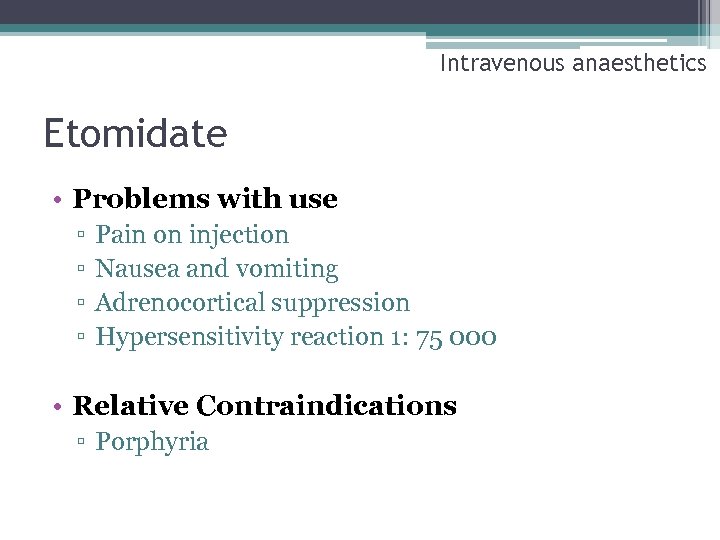 Intravenous anaesthetics

Etomidate

• Problems with use
▫ Pain on injection
▫ Nausea and vomiting
▫ Adrenocortical suppression
▫ Hypersensitivity reaction 1: 75 000

• Relative Contraindications
▫ Porphyria